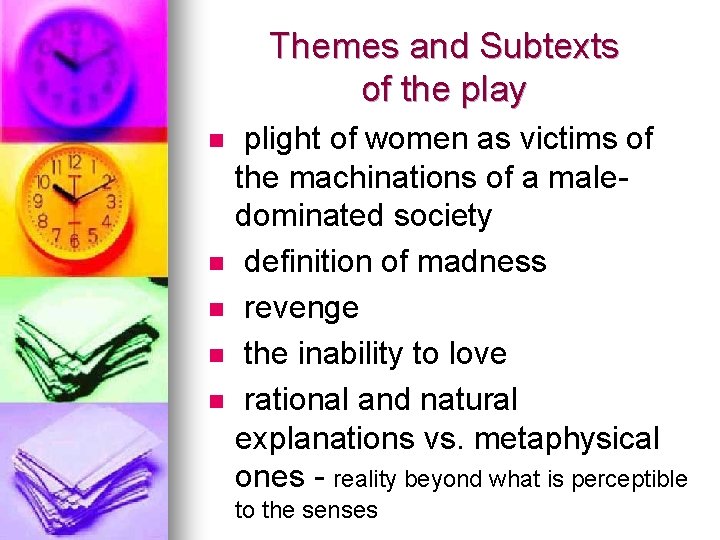 Themes and Subtexts of the play

- plight of women as victims of the machinations of a male-dominated society
- definition of madness
- revenge
- the inability to love
- rational and natural explanations vs. metaphysical ones - reality beyond what is perceptible to the senses